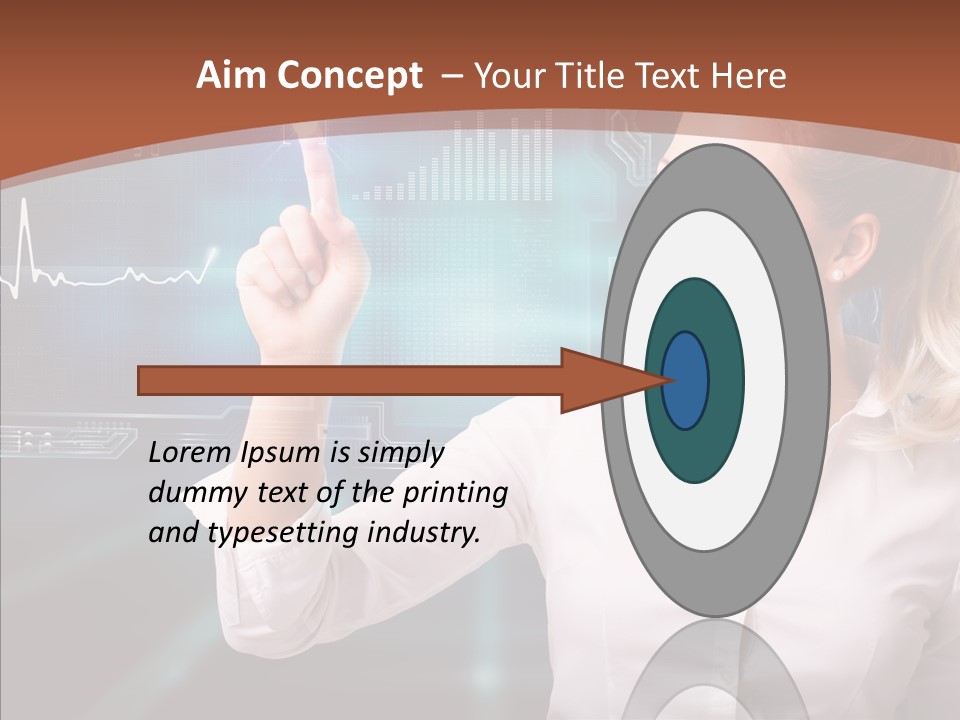 Aim Concept – Your Title Text Here

Lorem Ipsum is simply dummy text of the printing and typesetting industry.